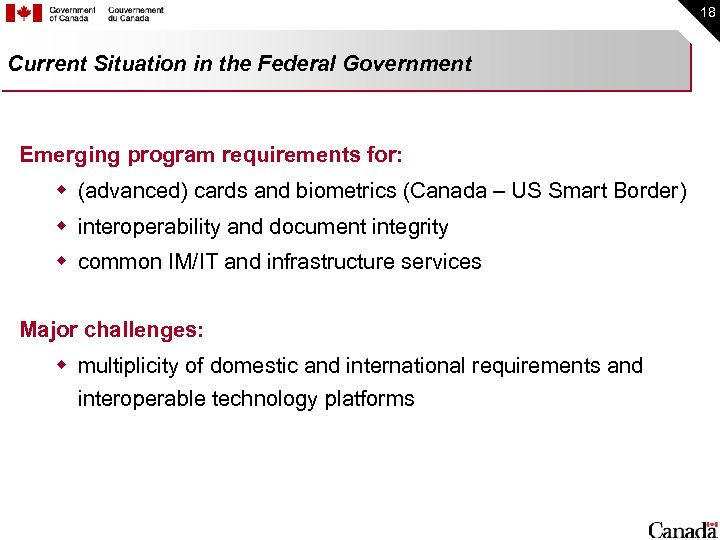 Government of Canada Gouvernement du Canada

18

Current Situation in the Federal Government

Emerging program requirements for:

- (advanced) cards and biometrics (Canada – US Smart Border)
- interoperability and document integrity
- common IM/IT and infrastructure services

Major challenges:

- multiplicity of domestic and international requirements and interoperable technology platforms

Canada